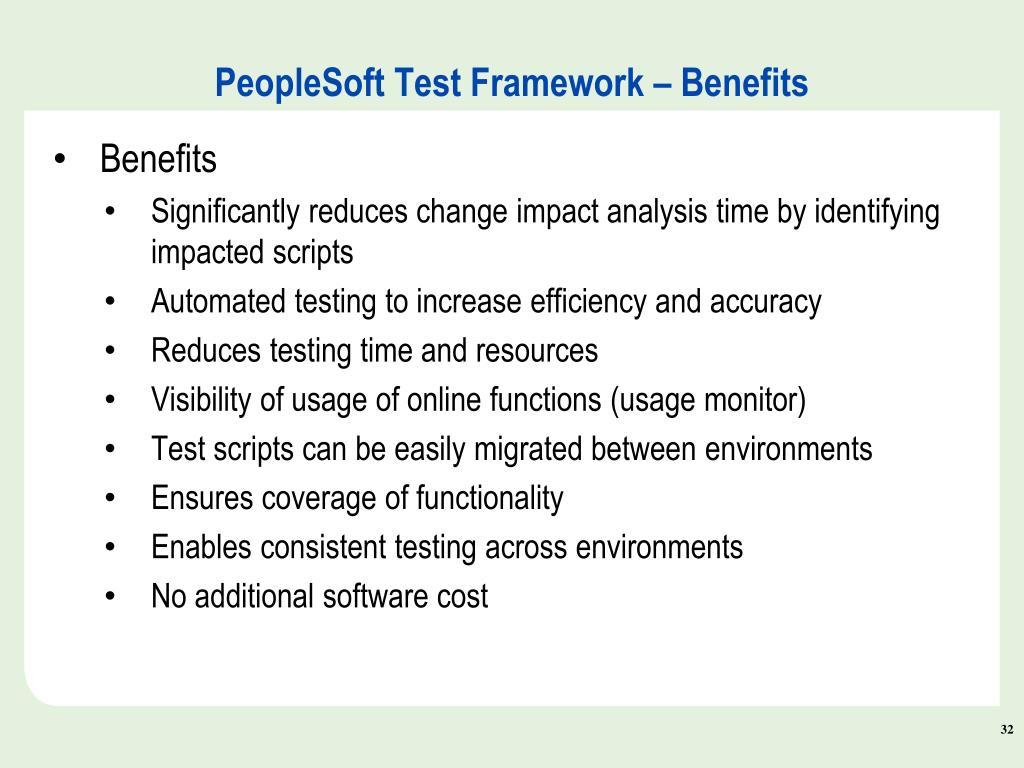 PeopleSoft Test Framework – Benefits

• Benefits
  • Significantly reduces change impact analysis time by identifying impacted scripts
  • Automated testing to increase efficiency and accuracy
  • Reduces testing time and resources
  • Visibility of usage of online functions (usage monitor)
  • Test scripts can be easily migrated between environments
  • Ensures coverage of functionality
  • Enables consistent testing across environments
  • No additional software cost

32